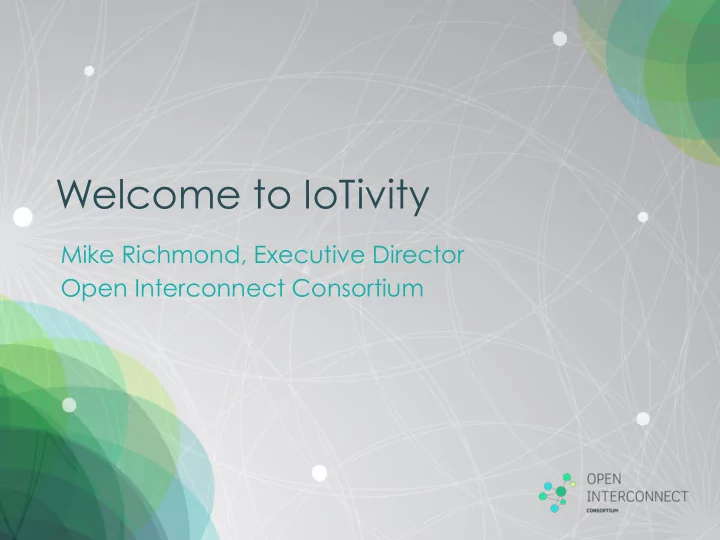 Welcome to IoTivity

Mike Richmond, Executive Director
Open Interconnect Consortium

OPEN
INTERCONNECT
CONSORTIUM